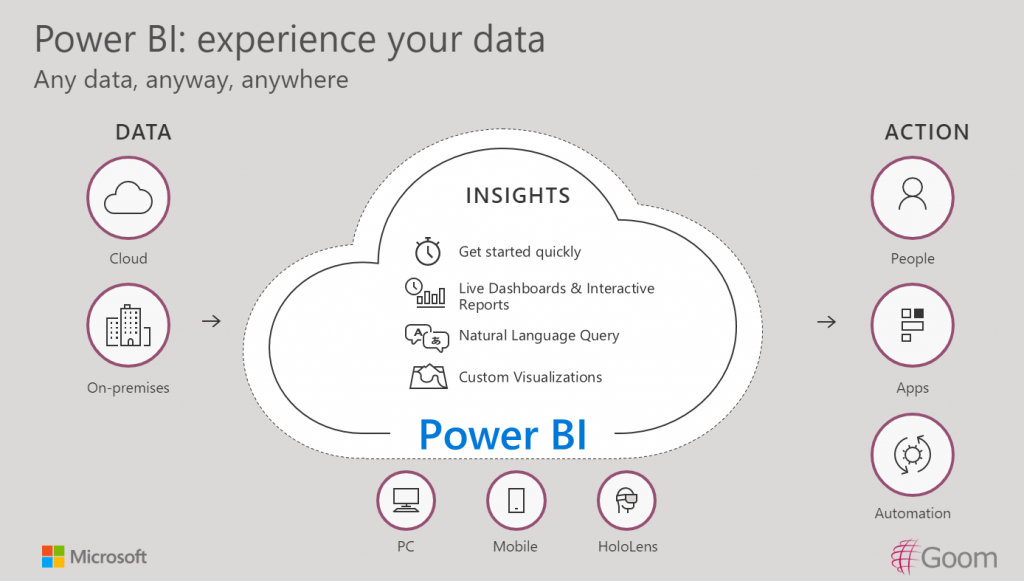 Power BI: experience your data
Any data, anyway, anywhere

DATA

Cloud

On-premises

INSIGHTS

Get started quickly

Live Dashboards & Interactive Reports

Natural Language Query

Custom Visualizations

Power BI

PC

Mobile

HoloLens

ACTION

People

Apps

Automation

Microsoft

Goom